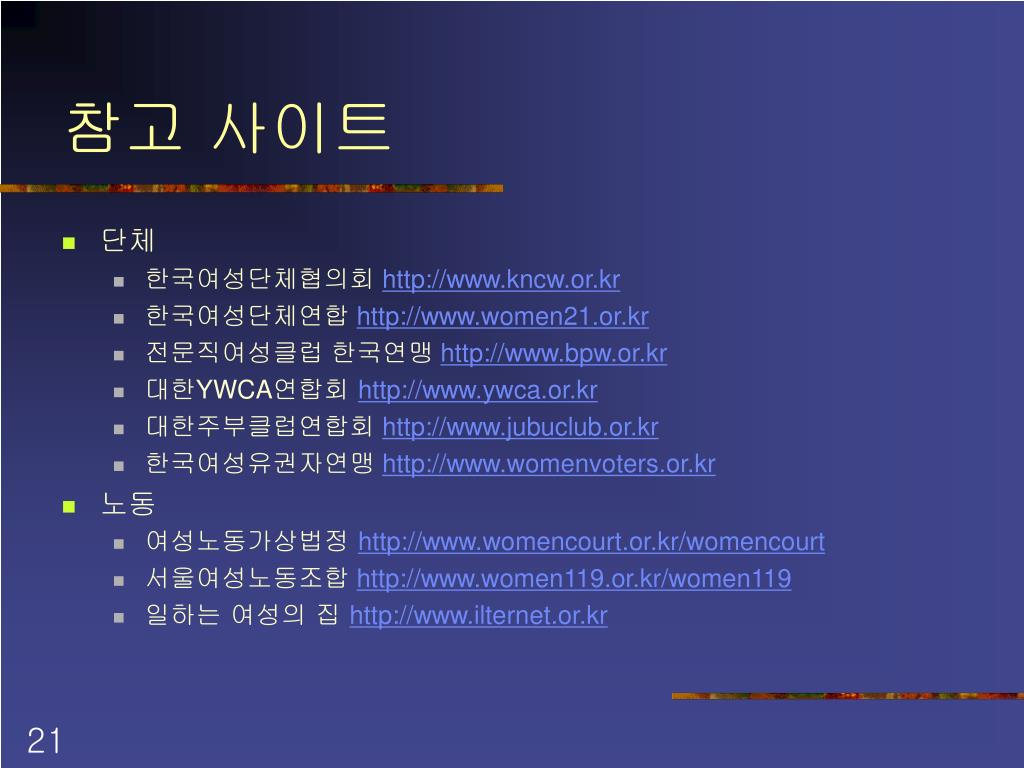 참고 사이트

- 단체
  - 한국여성단체협의회 http://www.kncw.or.kr
  - 한국여성단체연합 http://www.women21.or.kr
  - 전문직여성클럽 한국연맹 http://www.bpw.or.kr
  - 대한YWCA연합회 http://www.ywca.or.kr
  - 대한주부클럽연합회 http://www.jubuclub.or.kr
  - 한국여성유권자연맹 http://www.womenvoters.or.kr
- 노동
  - 여성노동가상법정 http://www.womencourt.or.kr/womencourt
  - 서울여성노동조합 http://www.women119.or.kr/women119
  - 일하는 여성의 집 http://www.ilternet.or.kr

21